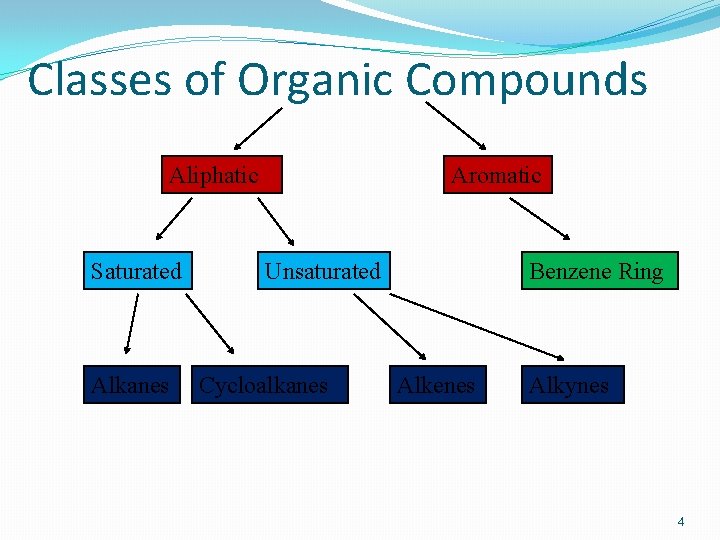 Classes of Organic Compounds

Aliphatic

Aromatic

Saturated

Unsaturated

Benzene Ring

Alkanes

Cycloalkanes

Alkenes

Alkynes

4